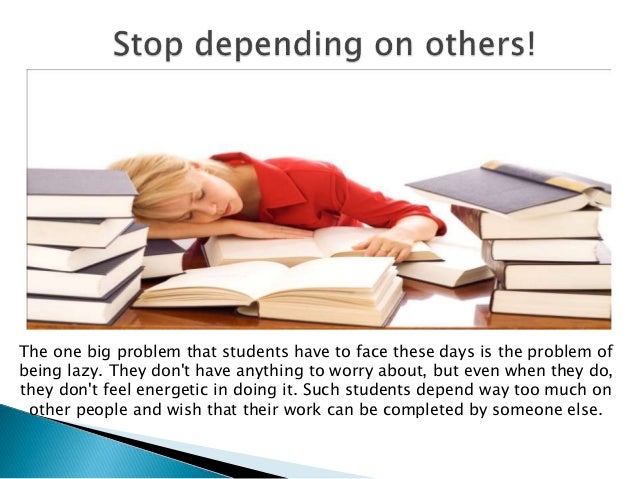 Stop depending on others!

The one big problem that students have to face these days is the problem of being lazy. They don't have anything to worry about, but even when they do, they don't feel energetic in doing it. Such students depend way too much on other people and wish that their work can be completed by someone else.